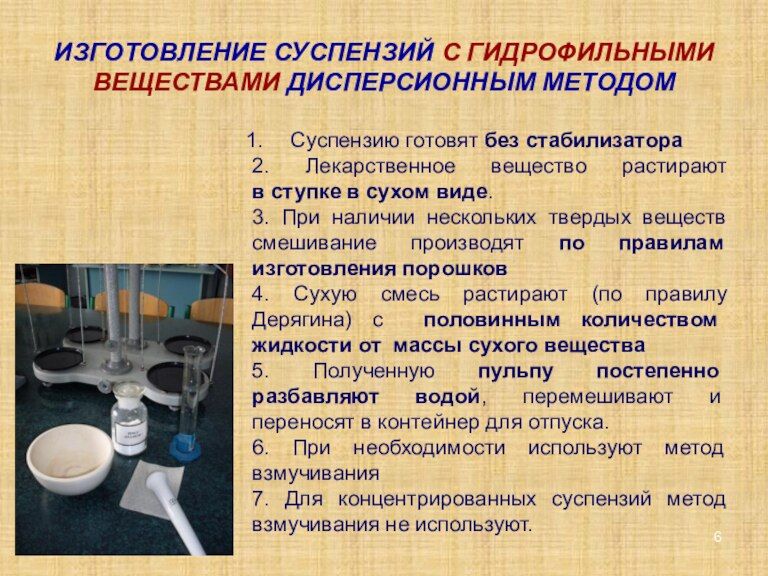 ИЗГОТОВЛЕНИЕ СУСПЕНЗИЙ С ГИДРОФИЛЬНЫМИ ВЕЩЕСТВАМИ ДИСПЕРСИОННЫМ МЕТОДОМ

1. Суспензию готовят без стабилизатора
2. Лекарственное вещество растирают в ступке в сухом виде.
3. При наличии нескольких твердых веществ смешивание производят по правилам изготовления порошков
4. Сухую смесь растирают (по правилу Дерягина) с половинным количеством жидкости от массы сухого вещества
5. Полученную пульпу постепенно разбавляют водой, перемешивают и переносят в контейнер для отпуска.
6. При необходимости используют метод взмучивания
7. Для концентрированных суспензий метод взмучивания не используют.

6